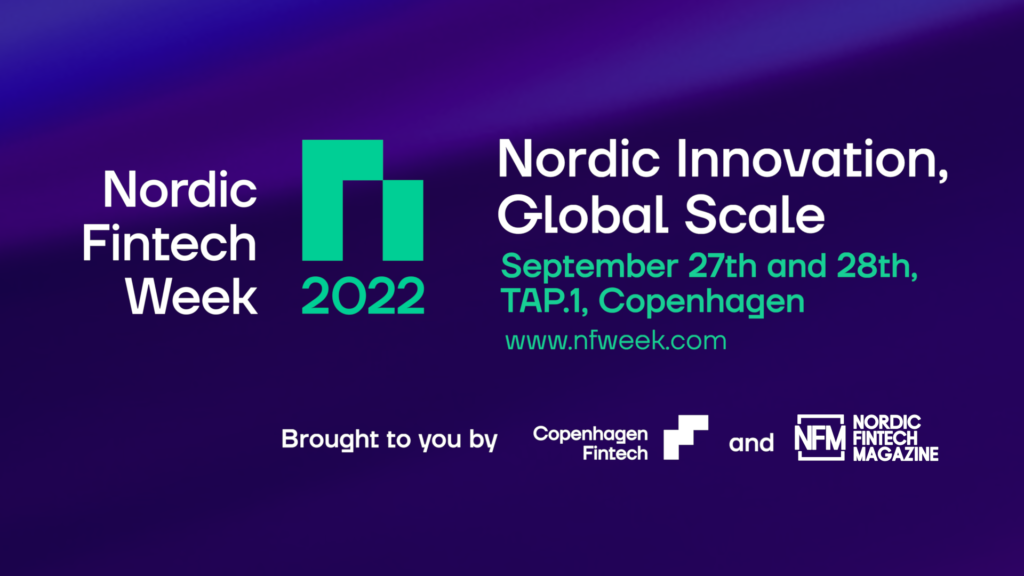 Nordic Fintech Week

2022

Nordic Innovation, Global Scale

September 27th and 28th, TAP.1, Copenhagen

www.nfweek.com

Brought to you by Copenhagen Fintech and NFM NORDIC FINTECH MAGAZINE